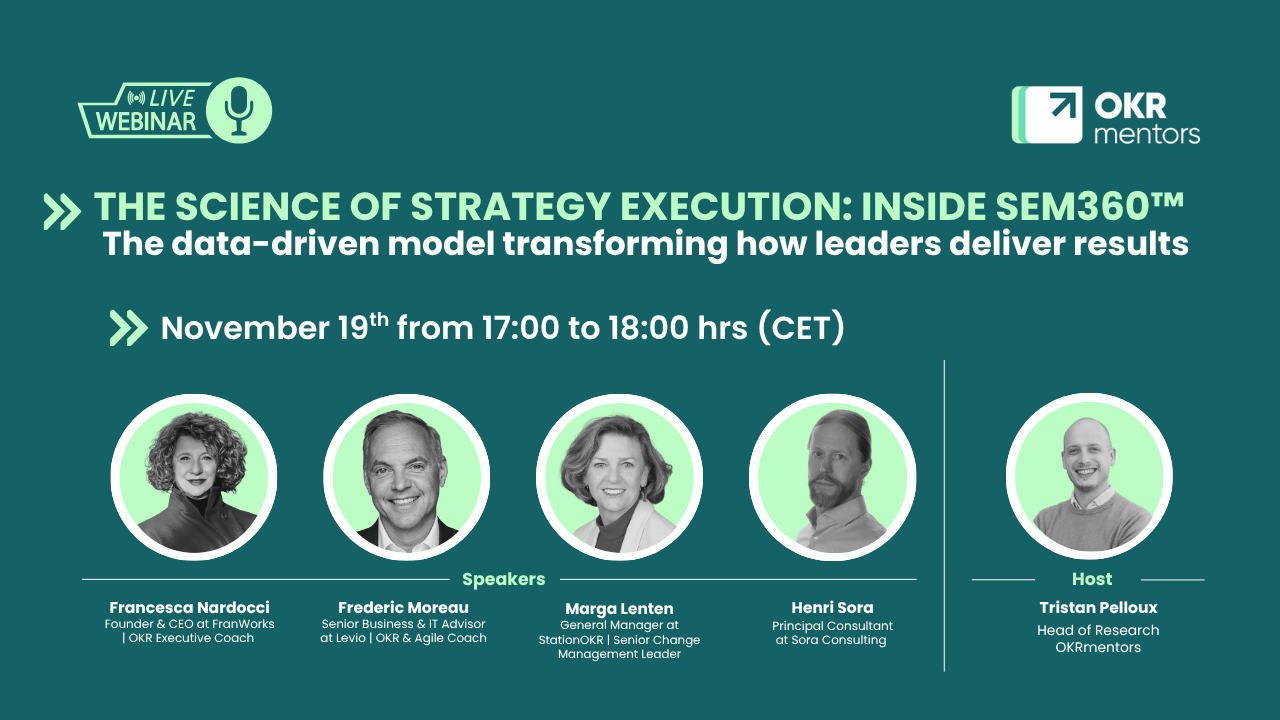 LIVE WEBINAR

OKR mentors

THE SCIENCE OF STRATEGY EXECUTION: INSIDE SEM360™
The data-driven model transforming how leaders deliver results

November 19$^{th}$ from 17:00 to 18:00 hrs (CET)

Speakers

Francesca Nardocci
Founder & CEO at FranWorks | OKR Executive Coach

Frederic Moreau
Senior Business & IT Advisor at Levio | OKR & Agile Coach

Marga Lenten
General Manager at StationOKR | Senior Change Management Leader

Henri Sora
Principal Consultant at Sora Consulting

Host

Tristan Pelloux
Head of Research OKRmentors